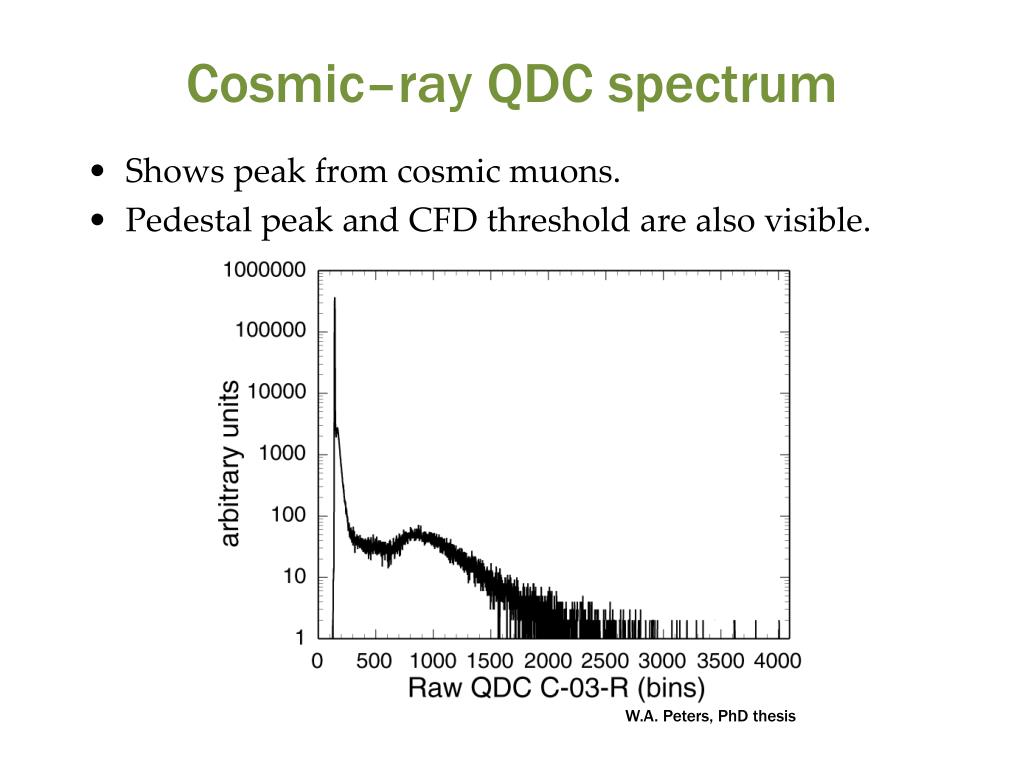 Cosmic–ray QDC spectrum

• Shows peak from cosmic muons.
• Pedestal peak and CFD threshold are also visible.

1000000
100000
10000
1000
100
10
1
arbitrary units
0 500 1000 1500 2000 2500 3000 3500 4000
Raw QDC C-03-R (bins)

W.A. Peters, PhD thesis